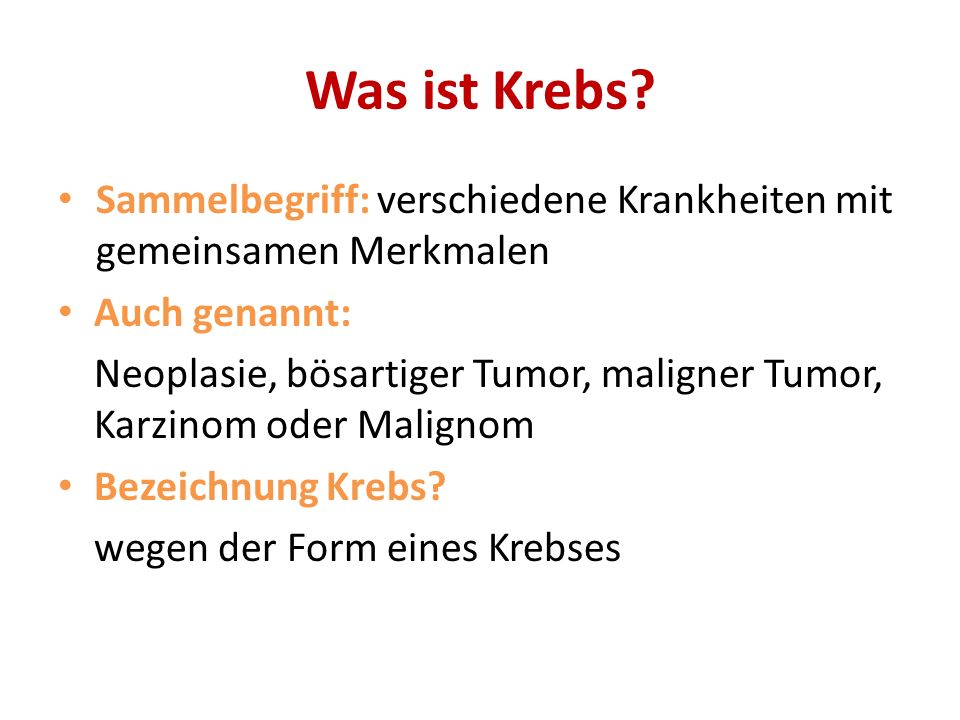 Was ist Krebs?

• Sammelbegriff: verschiedene Krankheiten mit gemeinsamen Merkmalen

• Auch genannt:

Neoplasie, bösartiger Tumor, maligner Tumor, Karzinom oder Malignom

• Bezeichnung Krebs?

wegen der Form eines Krebses